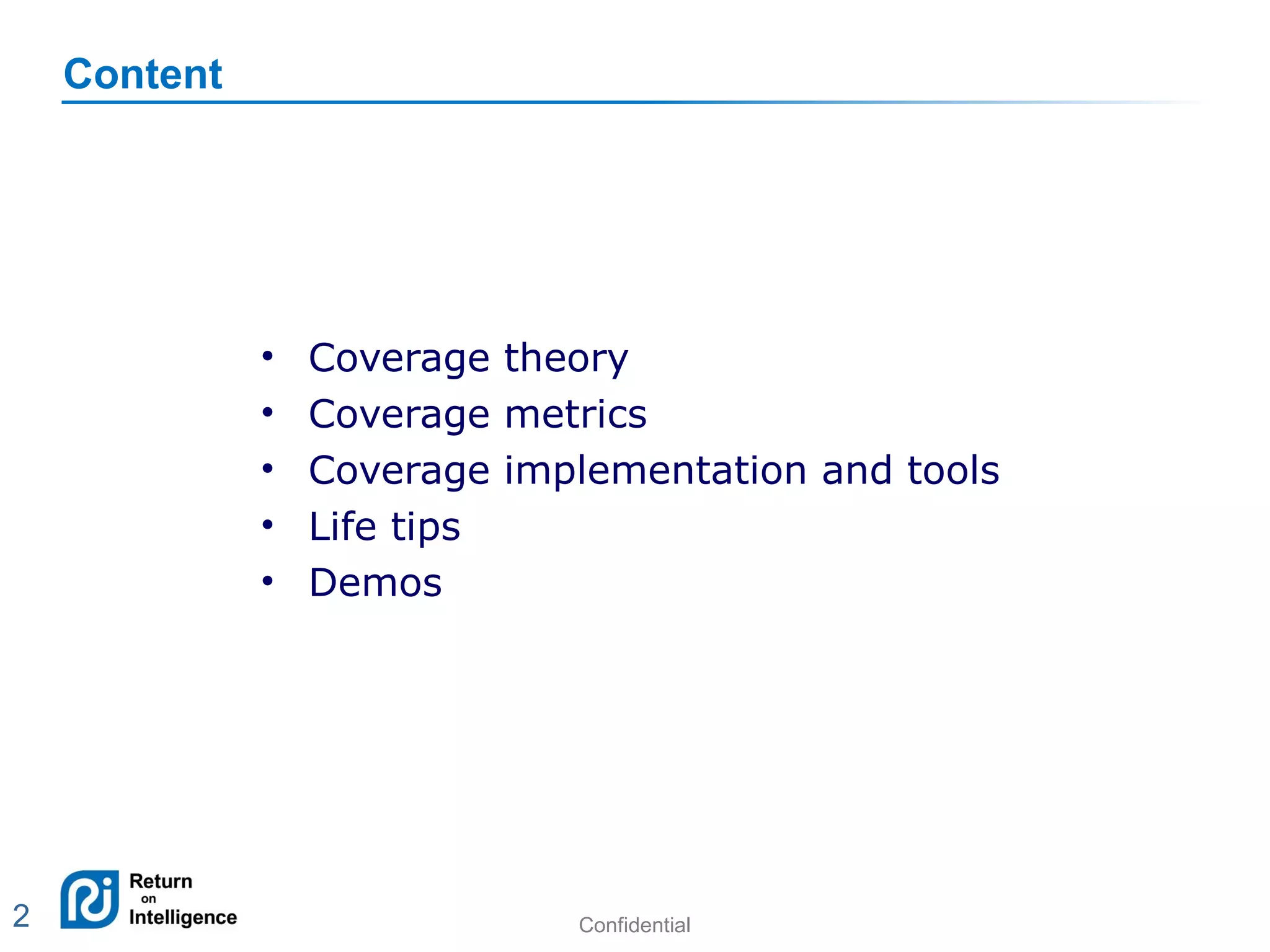 Content

• Coverage theory
• Coverage metrics
• Coverage implementation and tools
• Life tips
• Demos

2

Return
on
Intelligence

Confidential